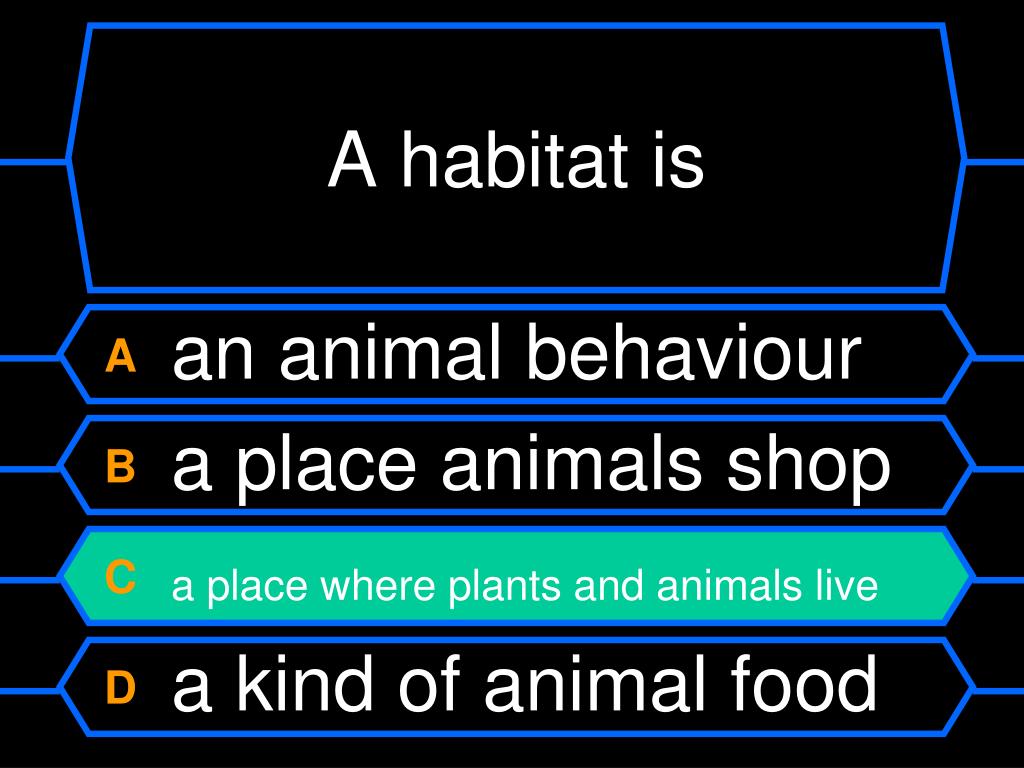 A habitat is

A an animal behaviour

B a place animals shop

C a place where plants and animals live

D a kind of animal food